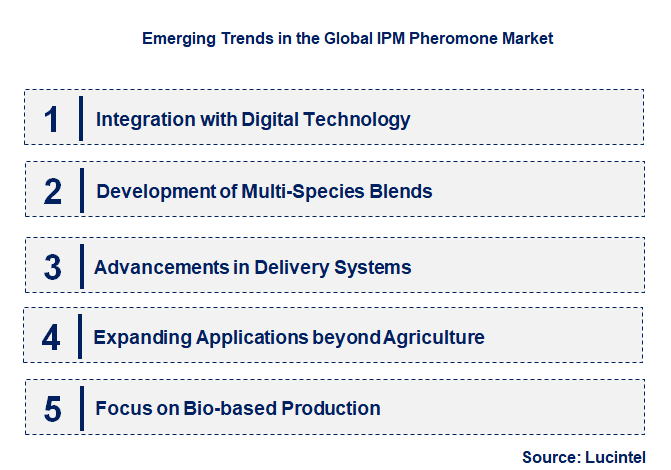 Emerging Trends in the Global IPM Pheromone Market

1 Integration with Digital Technology

2 Development of Multi-Species Blends

3 Advancements in Delivery Systems

4 Expanding Applications beyond Agriculture

5 Focus on Bio-based Production

Source: Lucintel